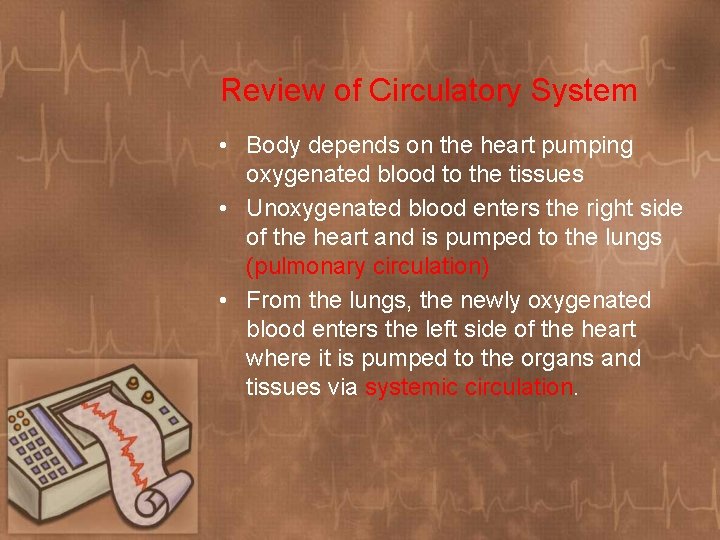 Review of Circulatory System

• Body depends on the heart pumping oxygenated blood to the tissues

• Unoxygenated blood enters the right side of the heart and is pumped to the lungs (pulmonary circulation)

• From the lungs, the newly oxygenated blood enters the left side of the heart where it is pumped to the organs and tissues via systemic circulation.